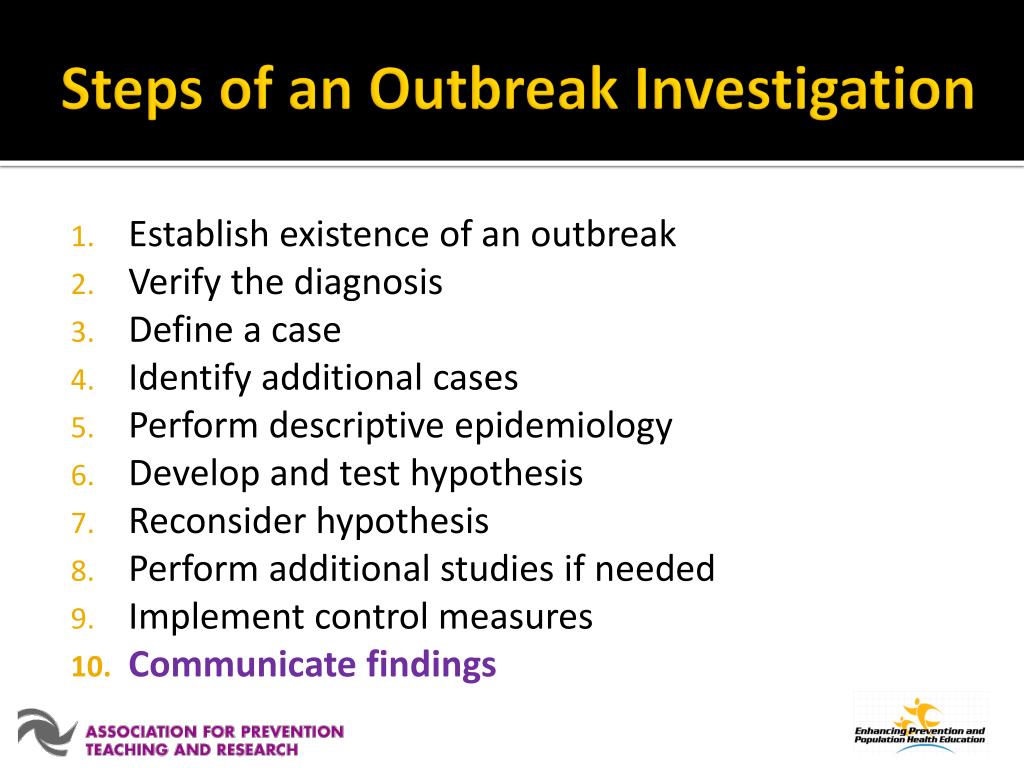 Steps of an Outbreak Investigation

1. Establish existence of an outbreak
2. Verify the diagnosis
3. Define a case
4. Identify additional cases
5. Perform descriptive epidemiology
6. Develop and test hypothesis
7. Reconsider hypothesis
8. Perform additional studies if needed
9. Implement control measures
10. Communicate findings

ASSOCIATION FOR PREVENTION TEACHING AND RESEARCH

Enhancing Prevention and Population Health Education